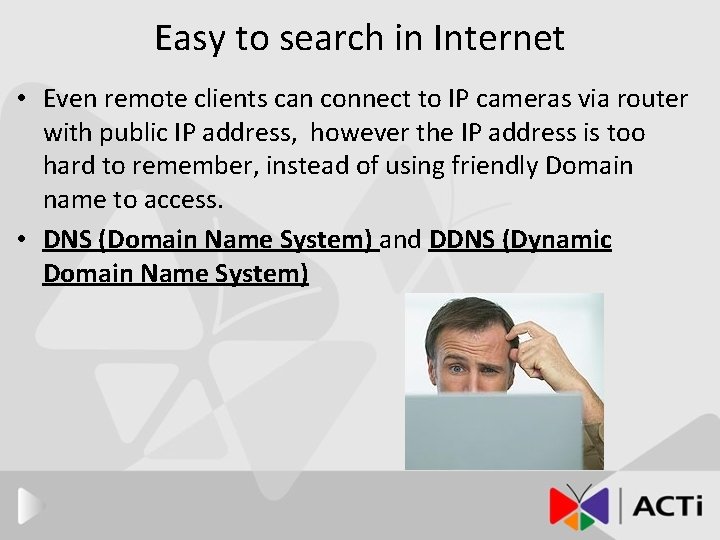 Easy to search in Internet

• Even remote clients can connect to IP cameras via router with public IP address, however the IP address is too hard to remember, instead of using friendly Domain name to access.

• DNS (Domain Name System) and DDNS (Dynamic Domain Name System)

ACTi